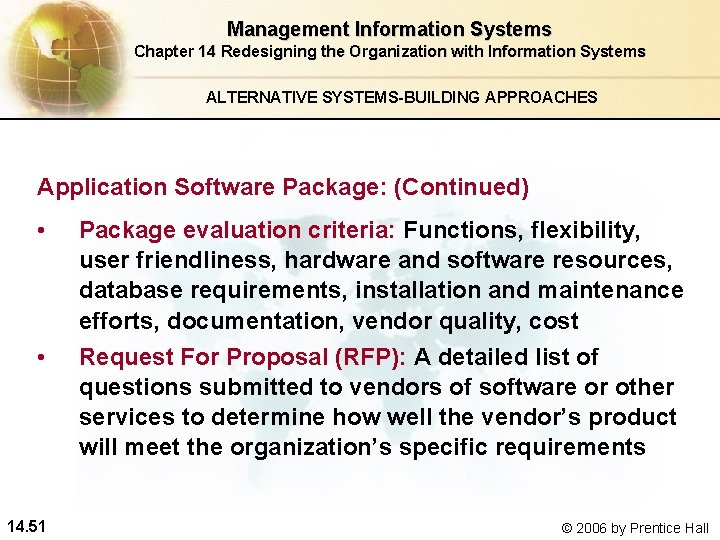 Management Information Systems
Chapter 14 Redesigning the Organization with Information Systems

ALTERNATIVE SYSTEMS-BUILDING APPROACHES

Application Software Package: (Continued)

• Package evaluation criteria: Functions, flexibility, user friendliness, hardware and software resources, database requirements, installation and maintenance efforts, documentation, vendor quality, cost

• Request For Proposal (RFP): A detailed list of questions submitted to vendors of software or other services to determine how well the vendor's product will meet the organization's specific requirements

14.51

© 2006 by Prentice Hall